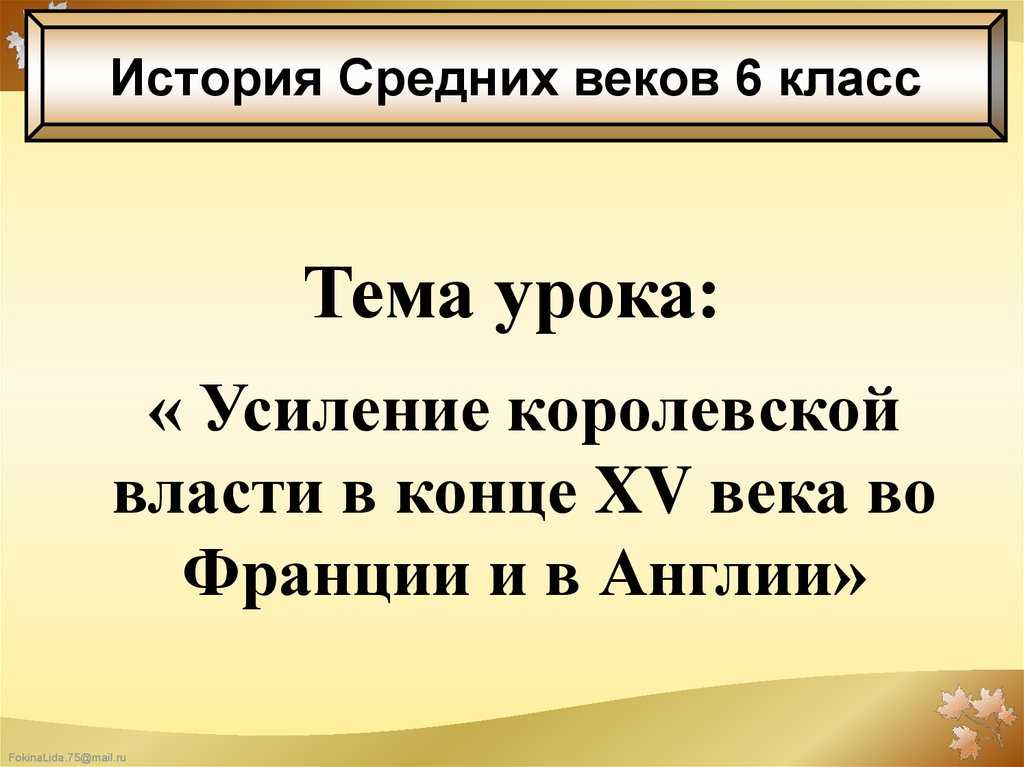 История Средних веков 6 класс

Тема урока:

« Усиление королевской власти в конце XV века во Франции и в Англии»

FokinaLida.75@mail.ru